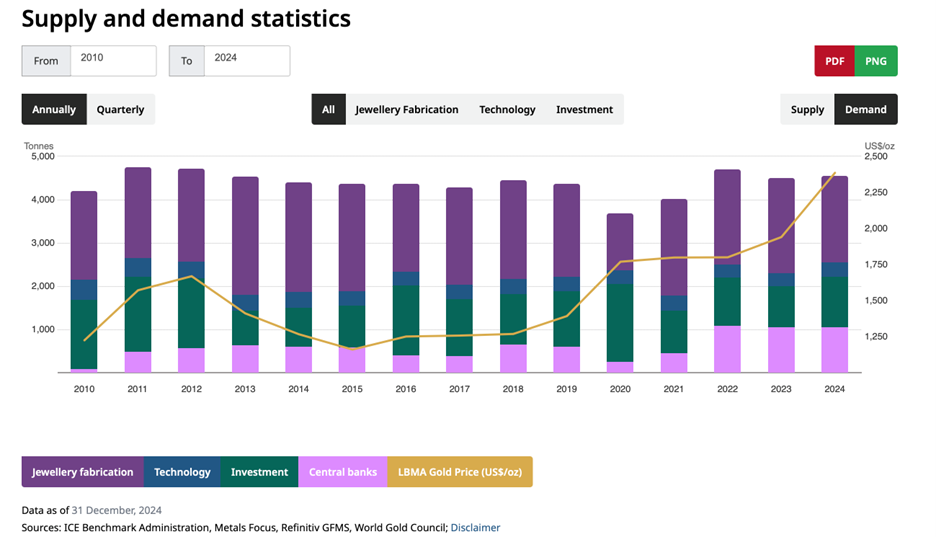 Supply and demand statistics

From 2010

To 2024

PDF PNG

Annually Quarterly

All Jewellery Fabrication Technology Investment

Supply Demand

Tonnes

5,000
4,000
3,000
2,000
1,000

US$/oz

2,500
2,250
2,000
1,750
1,500
1,250

2010 2011 2012 2013 2014 2015 2016 2017 2018 2019 2020 2021 2022 2023 2024

Jewellery fabrication Technology Investment Central banks LBMA Gold Price (US$/oz)

Data as of 31 December, 2024

Sources: ICE Benchmark Administration, Metals Focus, Refinitiv GFMS, World Gold Council; Disclaimer